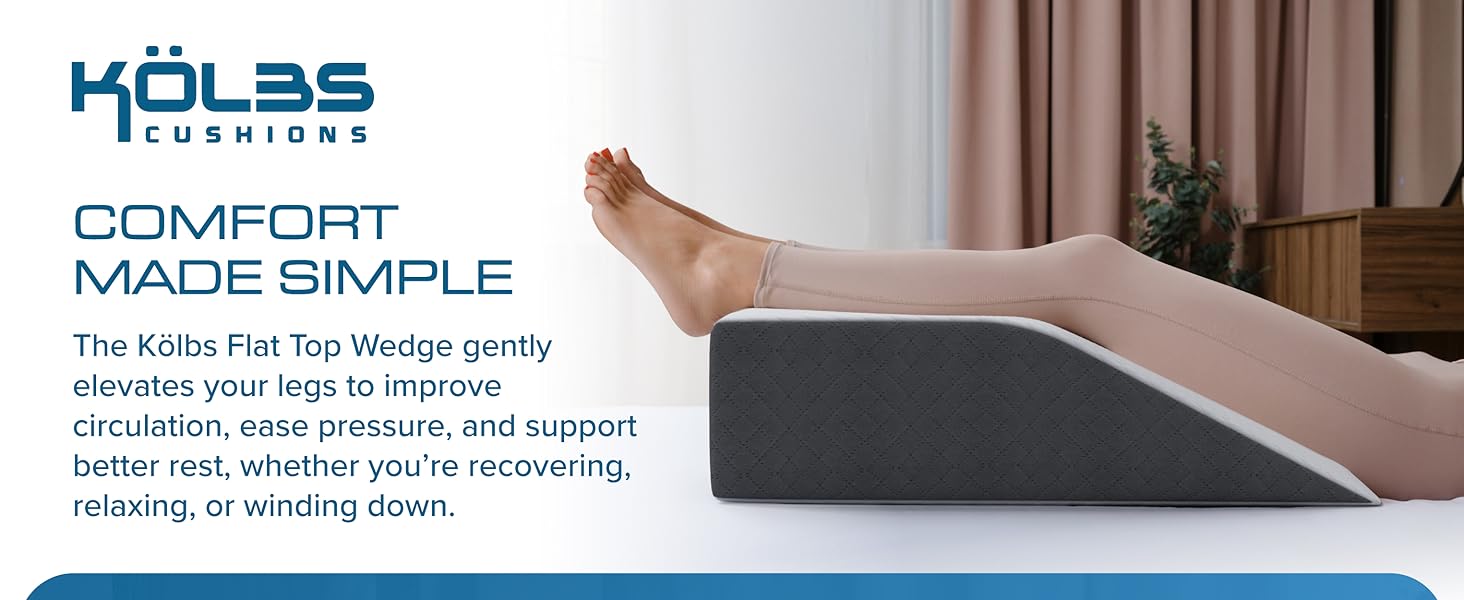 KÖLBS
CUSHIONS

COMFORT
MADE SIMPLE

The Kölbs Flat Top Wedge gently elevates your legs to improve circulation, ease pressure, and support better rest, whether you're recovering, relaxing, or winding down.